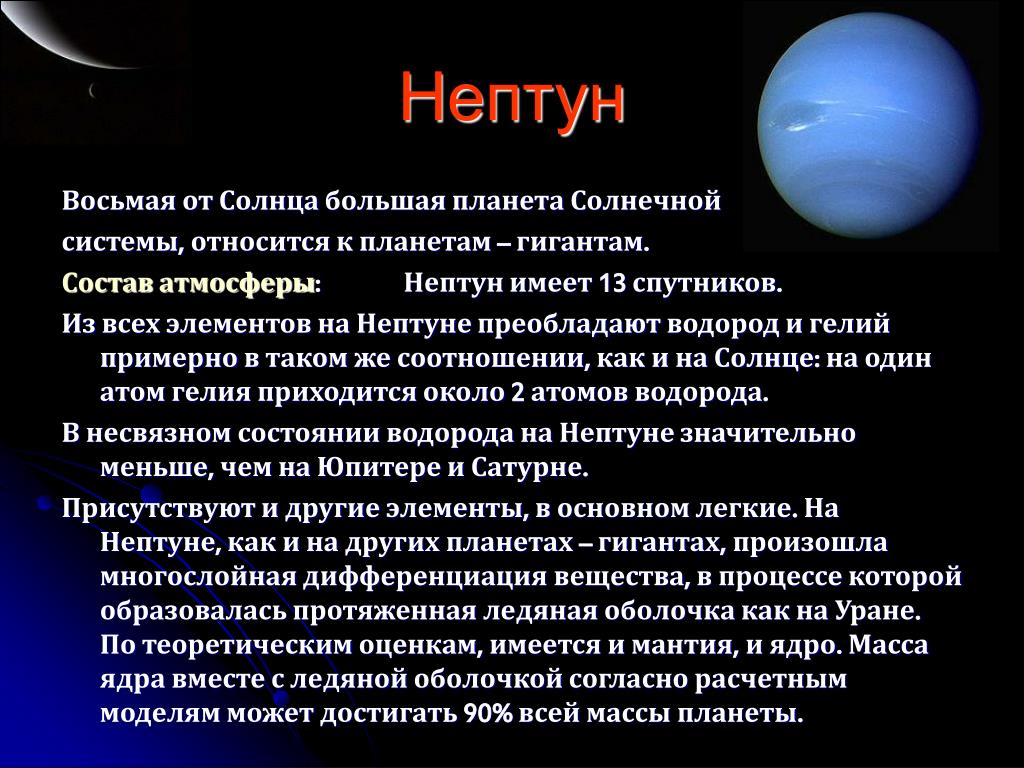 Нептун

Восьмая от Солнца большая планета Солнечной системы, относится к планетам – гигантам.

Состав атмосферы: Нептун имеет 13 спутников.

Из всех элементов на Нептуне преобладают водород и гелий примерно в таком же соотношении, как и на Солнце: на один атом гелия приходится около 2 атомов водорода.

В несвязном состоянии водорода на Нептуне значительно меньше, чем на Юпитере и Сатурне.

Присутствуют и другие элементы, в основном легкие. На Нептуне, как и на других планетах – гигантах, произошла многослойная дифференциация вещества, в процессе которой образовалась протяженная ледяная оболочка как на Уране. По теоретическим оценкам, имеется и мантия, и ядро. Масса ядра вместе с ледяной оболочкой согласно расчетным моделям может достигать 90% всей массы планеты.